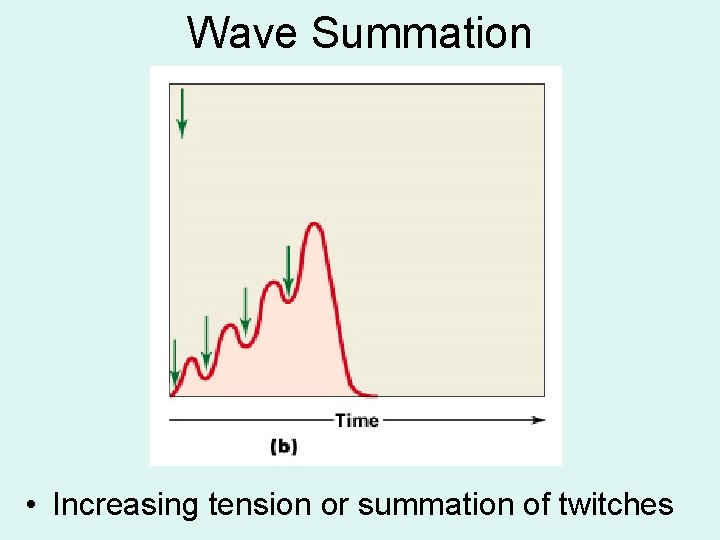 Wave Summation

Time

(b)

• Increasing tension or summation of twitches